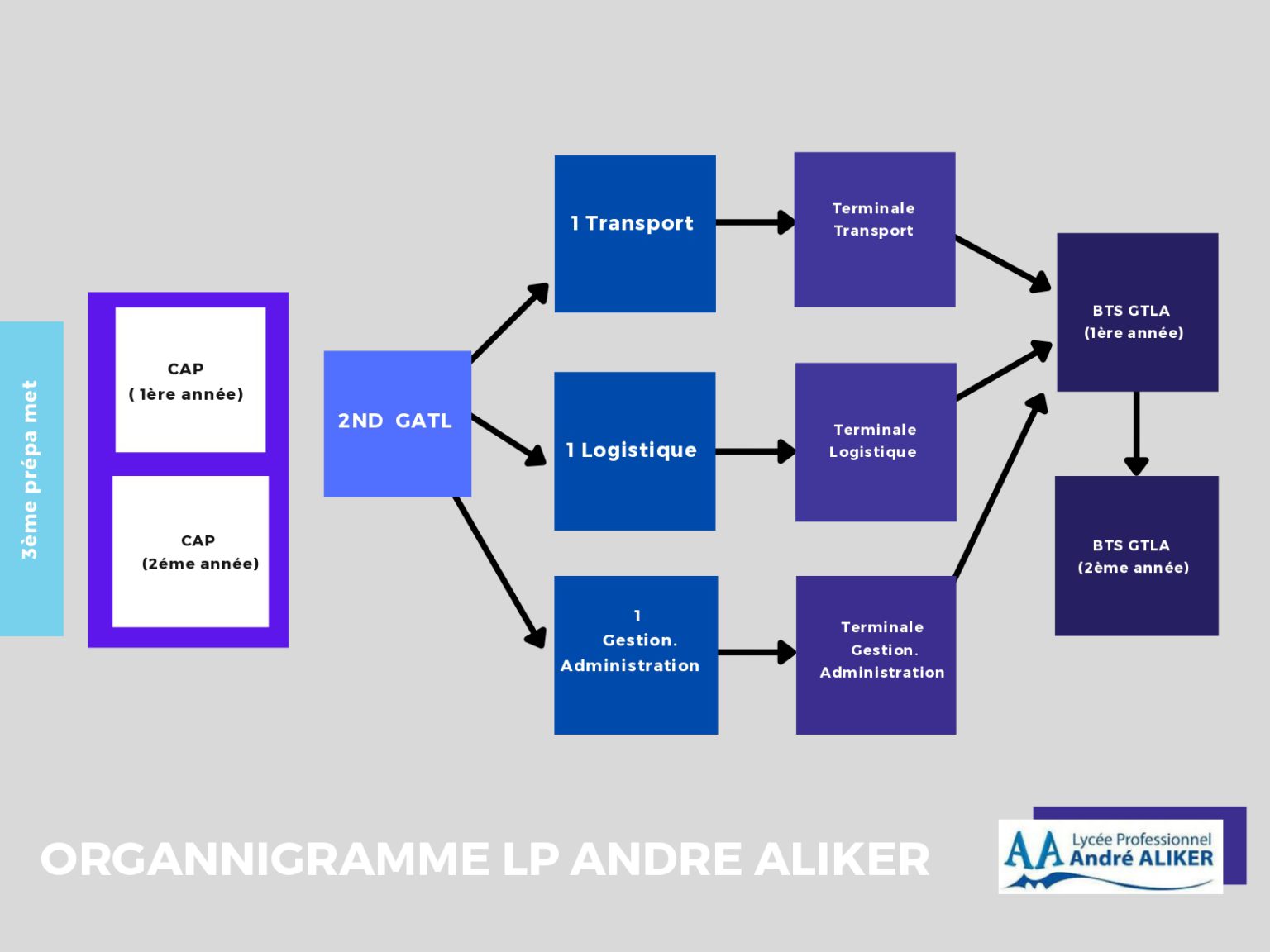 3ème prépa met

CAP
( 1ère année)

CAP
(2éme année)

2ND GATL

1 Transport

1 Logistique

1
Gestion.
Administration

Terminale
Transport

Terminale
Logistique

Terminale
Gestion.
Administration

BTS GTLA
(1ère année)

BTS GTLA
(2ème année)

ORGANNIGRAMME LP ANDRE ALIKER

AA Lycée Professionnel André ALIKER